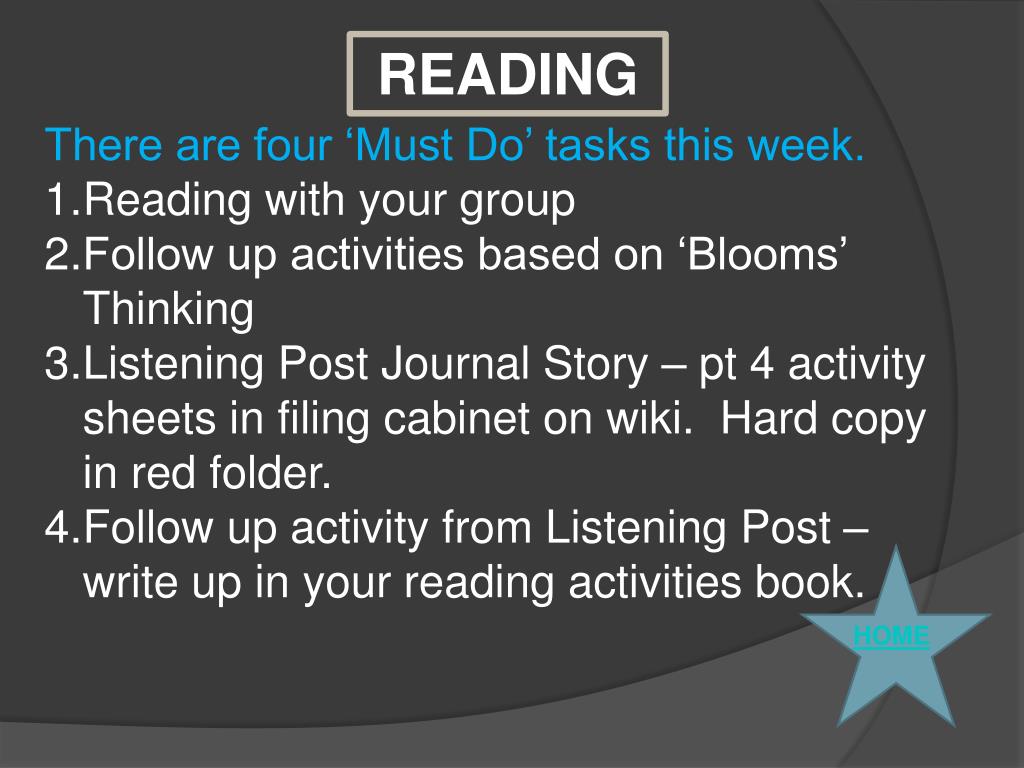 READING

There are four ‘Must Do’ tasks this week.
1.Reading with your group
2.Follow up activities based on ‘Blooms’ Thinking
3.Listening Post Journal Story – pt 4 activity sheets in filing cabinet on wiki. Hard copy in red folder.
4.Follow up activity from Listening Post – write up in your reading activities book.

HOME